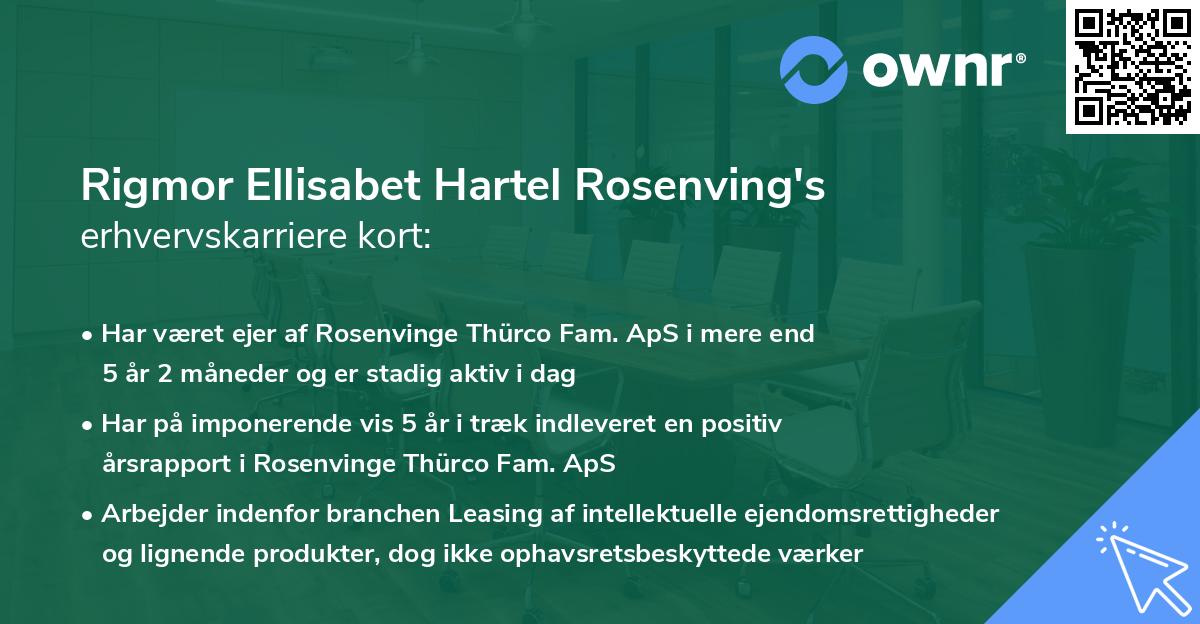 ownr®

Rigmor Ellisabet Hartel Rosenving's erhvervskarriere kort:

• Har været ejer af Rosenvinge Thürco Fam. ApS i mere end 5 år 2 måneder og er stadig aktiv i dag

• Har på imponerende vis 5 år i træk indleveret en positiv årsrapport i Rosenvinge Thürco Fam. ApS

• Arbejder indenfor branchen Leasing af intellektuelle ejendomsrettigheder og lignende produkter, dog ikke ophavsretsbeskyttede værker